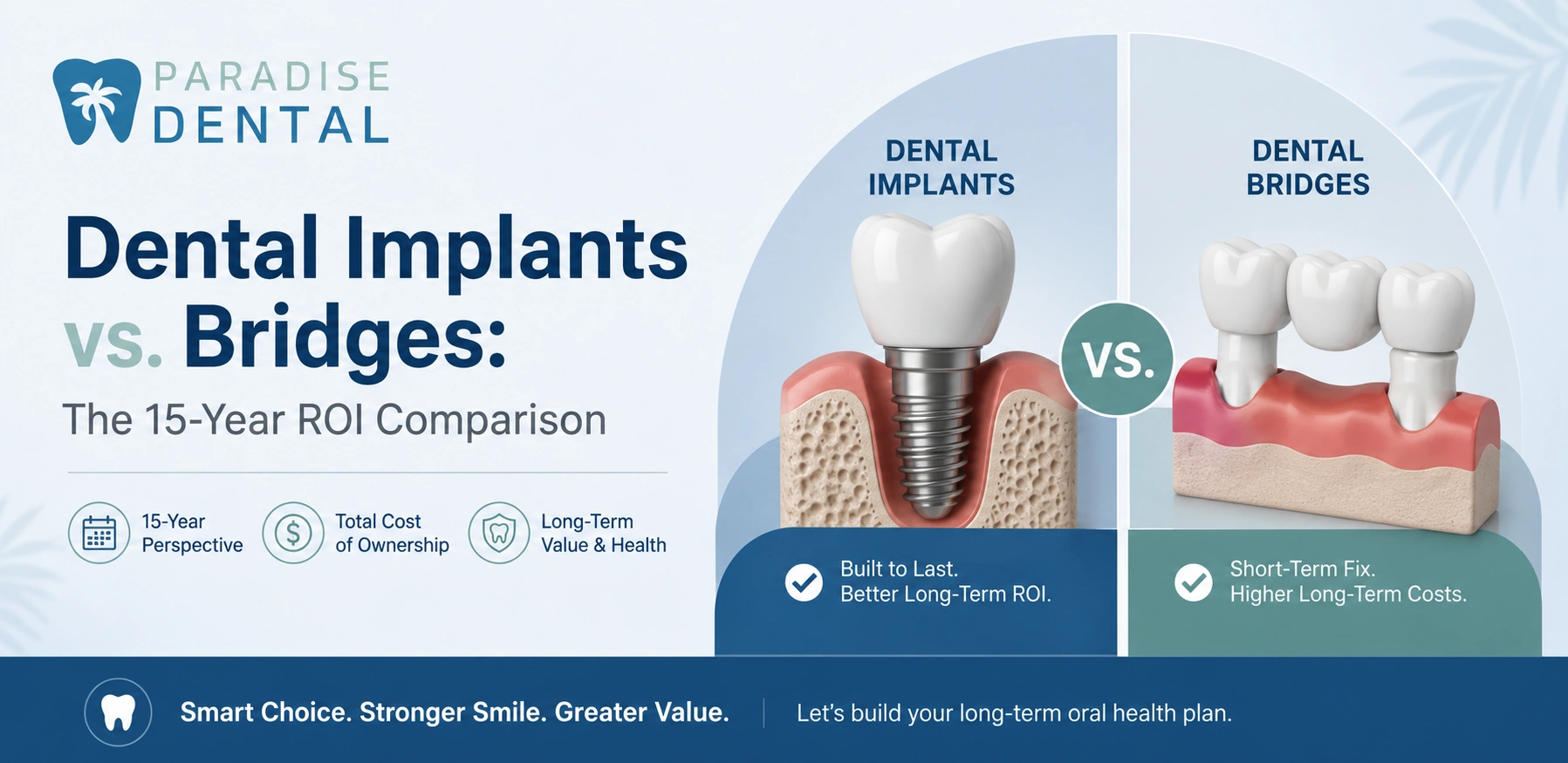 PARADISE DENTAL

Dental Implants vs. Bridges:

The 15-Year ROI Comparison

15-Year Perspective

Total Cost of Ownership

Long-Term Value & Health

DENTAL IMPLANTS

VS.

DENTAL BRIDGES

Built to Last.
Better Long-Term ROI.

Short-Term Fix.
Higher Long-Term Costs.

Smart Choice. Stronger Smile. Greater Value.

Let's build your long-term oral health plan.